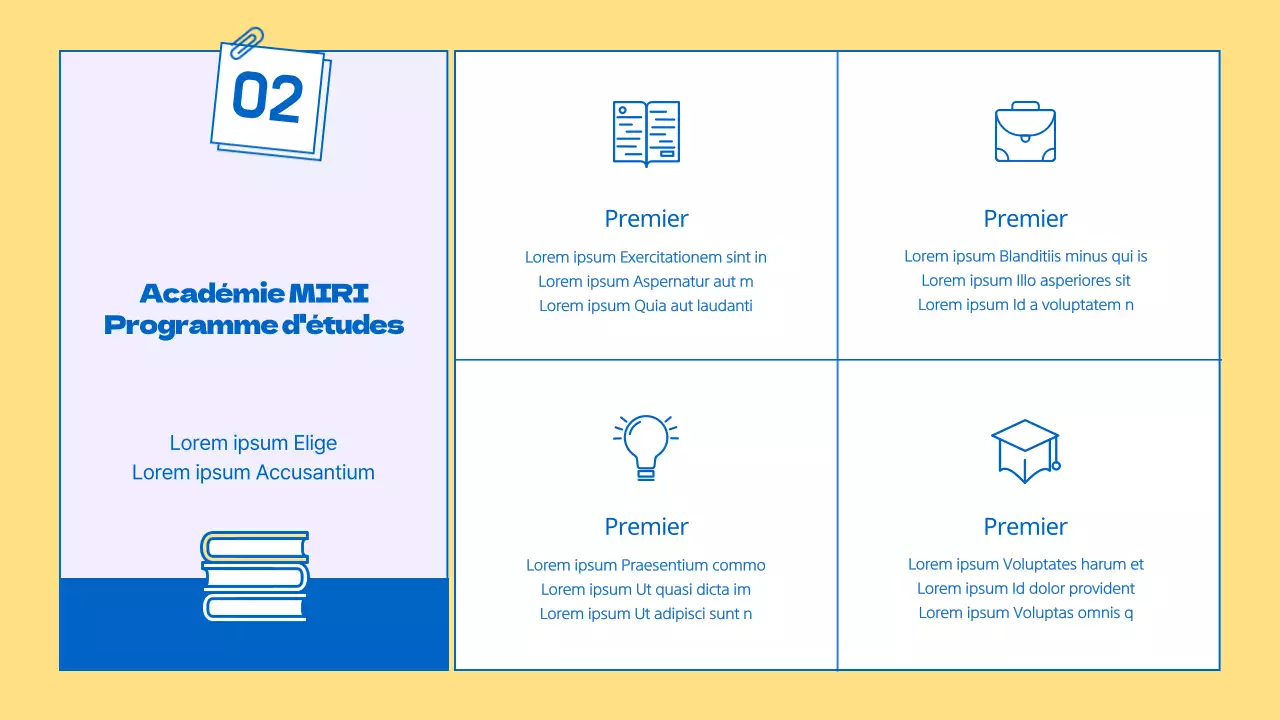 02

Académie MIRI
Programme d'études

Lorem ipsum Elige
Lorem ipsum Accusantium

Premier

Lorem ipsum Exercitationem sint in
Lorem ipsum Aspernatur aut m
Lorem ipsum Quia aut laudanti

Premier

Lorem ipsum Blanditiis minus qui is
Lorem ipsum Illo asperiores sit
Lorem ipsum Id a voluptatem n

Premier

Lorem ipsum Praesentium commo
Lorem ipsum Ut quasi dicta im
Lorem ipsum Ut adipisci sunt n

Premier

Lorem ipsum Voluptates harum et
Lorem ipsum Id dolor provident
Lorem ipsum Voluptas omnis q